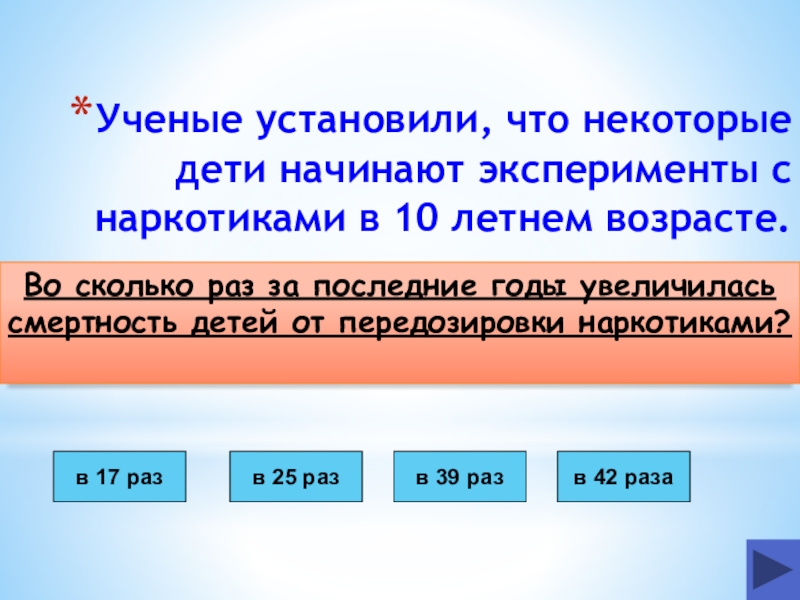 *Ученые установили, что некоторые дети начинают эксперименты с наркотиками в 10 летнем возрасте.

Во сколько раз за последние годы увеличилась смертность детей от передозировки наркотиками?

в 17 раз

в 25 раз

в 39 раз

в 42 раза